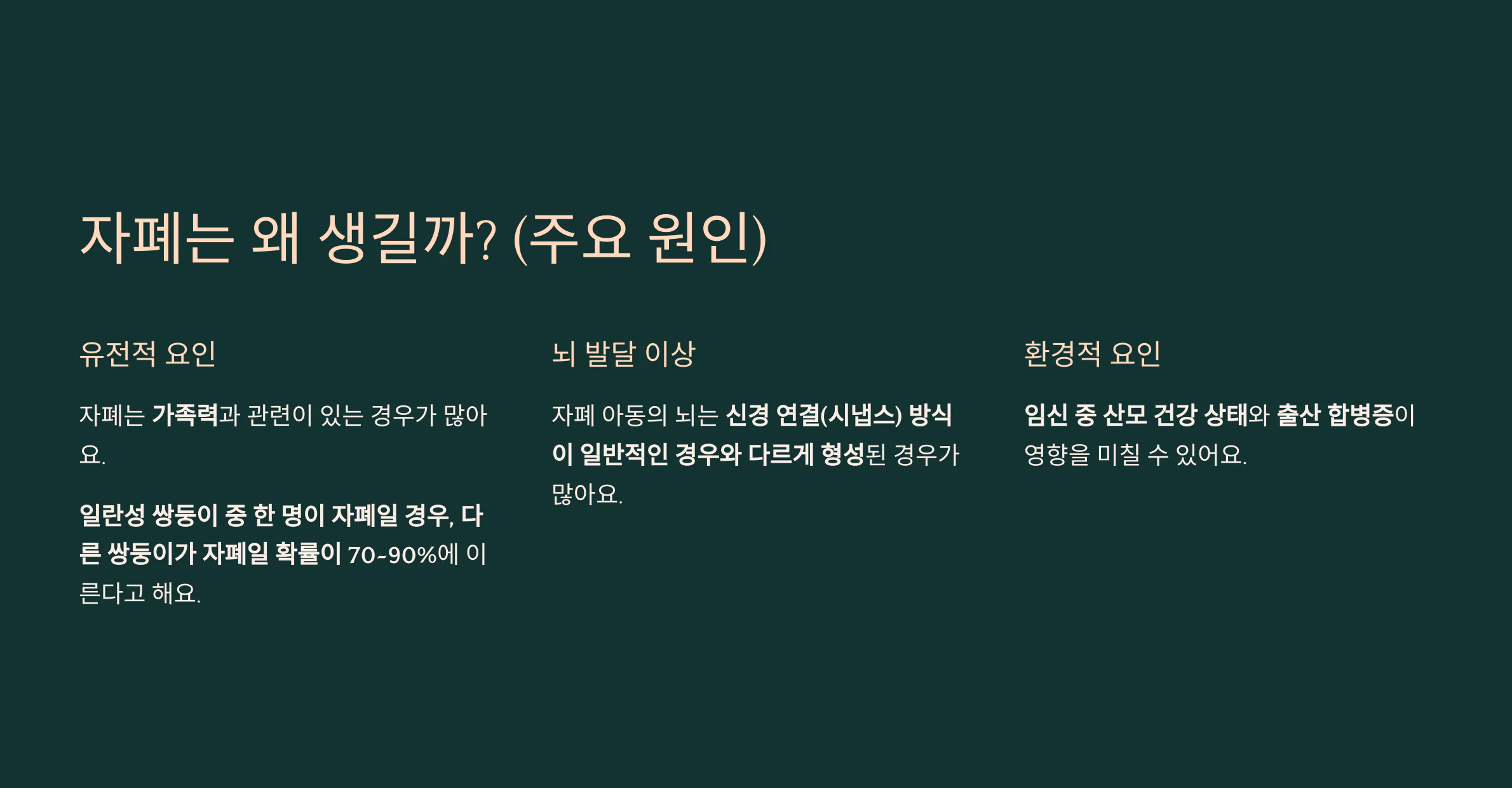 자폐는 왜 생길까? (주요 원인)

유전적 요인

자폐는 가족력과 관련이 있는 경우가 많아요.

일란성 쌍둥이 중 한 명이 자폐일 경우, 다른 쌍둥이가 자폐일 확률이 70~90%에 이른다고 해요.

뇌 발달 이상

자폐 아동의 뇌는 신경 연결(시냅스) 방식이 일반적인 경우와 다르게 형성된 경우가 많아요.

환경적 요인

임신 중 산모 건강 상태와 출산 합병증이 영향을 미칠 수 있어요.